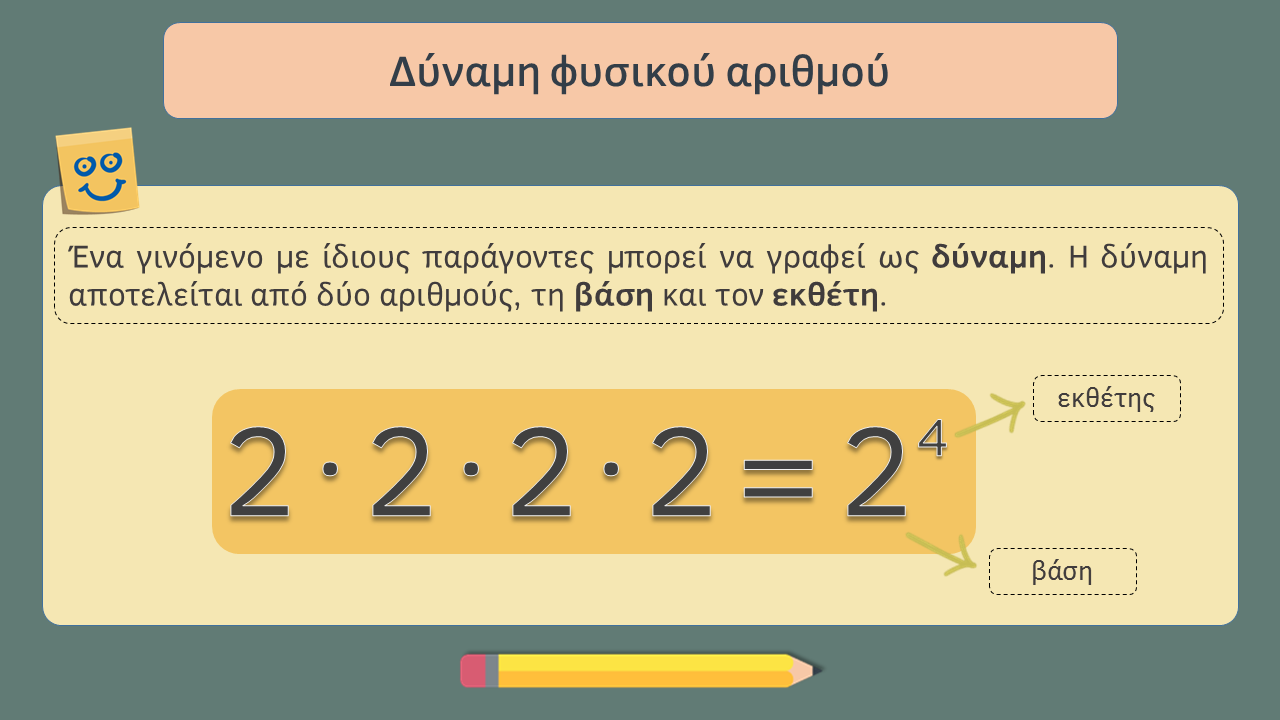 Δύναμη φυσικού αριθμού

Ένα γινόμενο με ίδιους παράγοντες μπορεί να γραφεί ως δύναμη. Η δύναμη αποτελείται από δύο αριθμούς, τη βάση και τον εκθέτη.

$2 \cdot 2 \cdot 2 \cdot 2 = 2^4$

εκθέτης

βάση